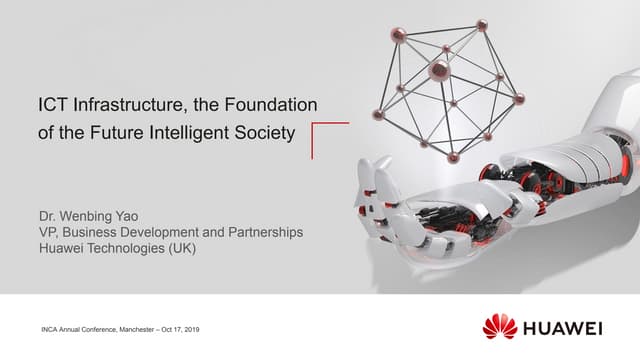 ICT Infrastructure, the Foundation of the Future Intelligent Society

Dr. Wenbing Yao
VP, Business Development and Partnerships
Huawei Technologies (UK)

INCA Annual Conference, Manchester – Oct 17, 2019

HUAWEI